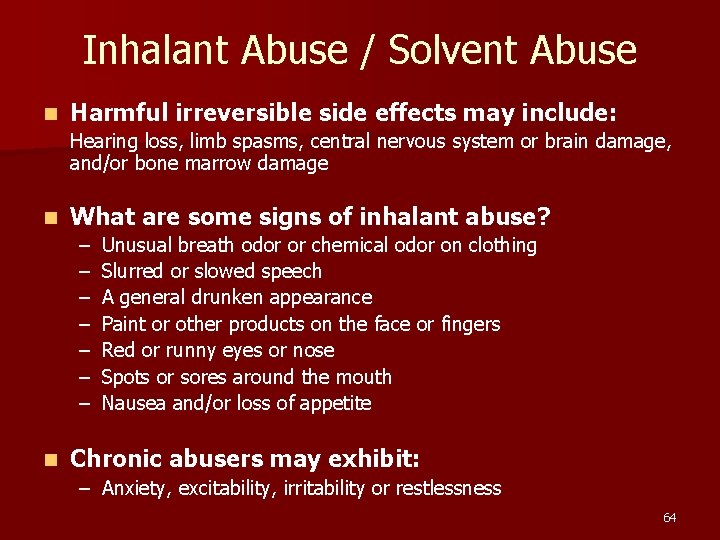 Inhalant Abuse / Solvent Abuse

■ Harmful irreversible side effects may include:
Hearing loss, limb spasms, central nervous system or brain damage, and/or bone marrow damage

■ What are some signs of inhalant abuse?
– Unusual breath odor or chemical odor on clothing
– Slurred or slowed speech
– A general drunken appearance
– Paint or other products on the face or fingers
– Red or runny eyes or nose
– Spots or sores around the mouth
– Nausea and/or loss of appetite

■ Chronic abusers may exhibit:
– Anxiety, excitability, irritability or restlessness

64